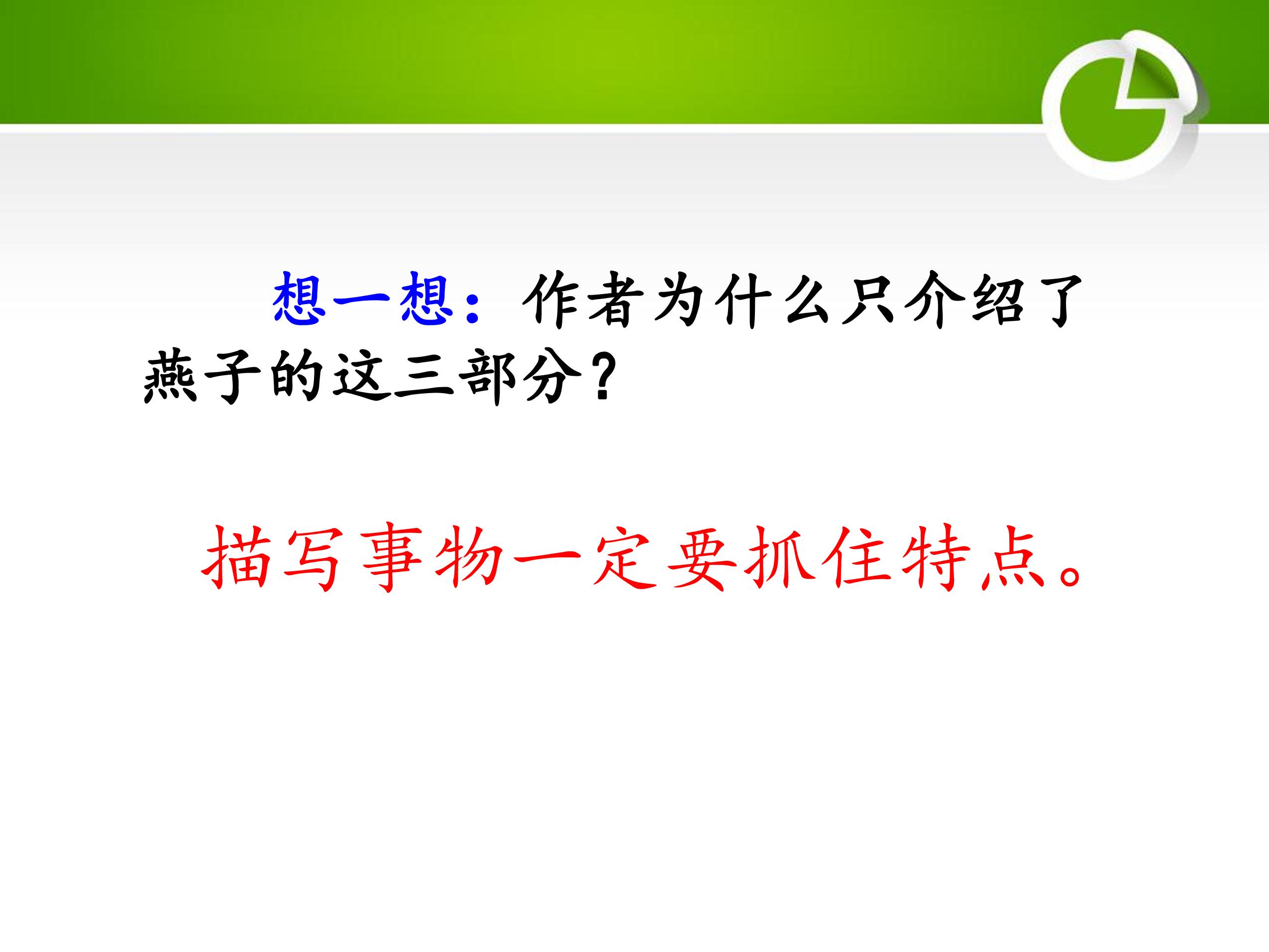 想一想：作者为什么只介绍了燕子的这三部分？

描写事物一定要抓住特点。